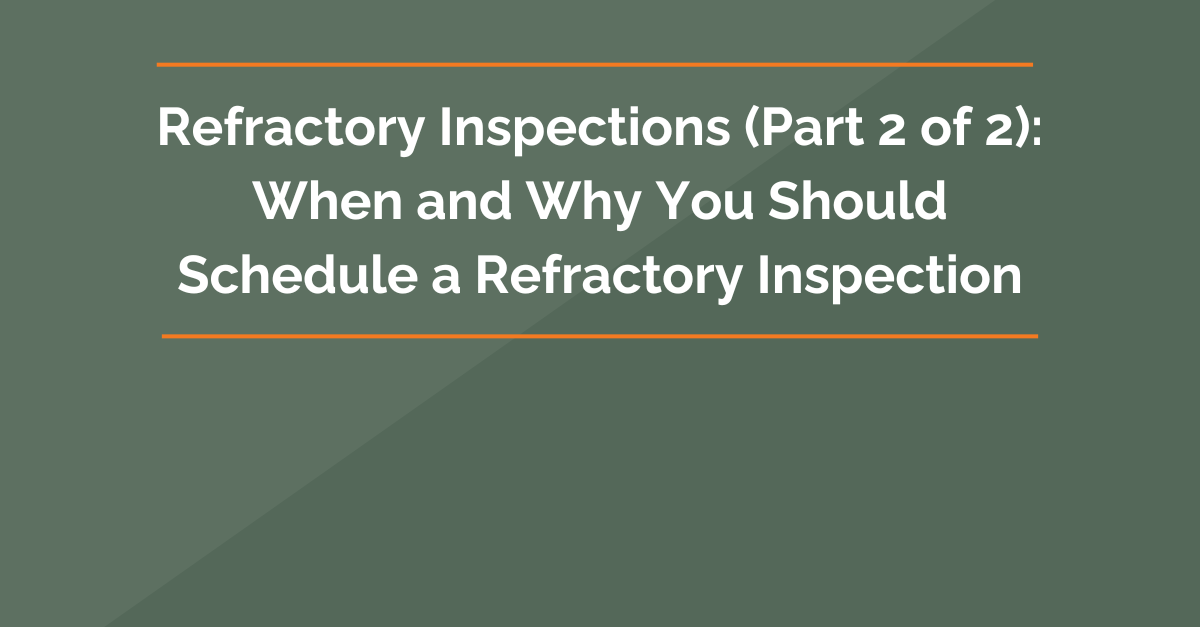 Refractory Inspections (Part 2 of 2): When and Why You Should Schedule a Refractory Inspection